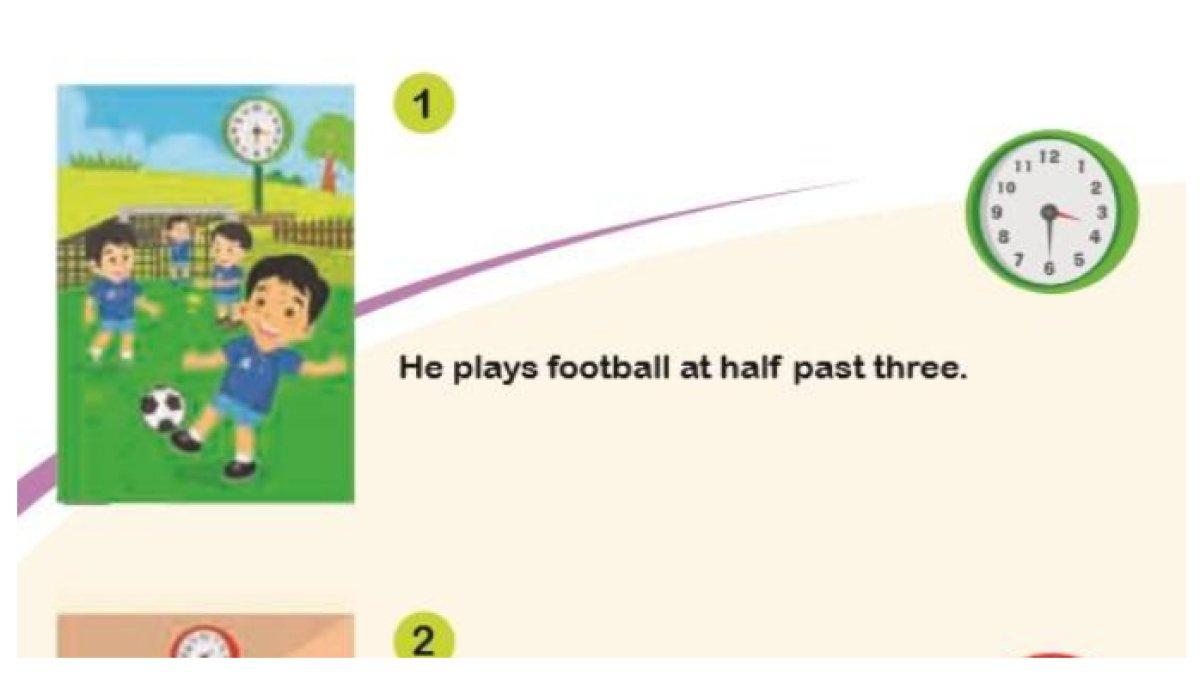 1

11 12 1
10 2
9 3
8 4
7 6 5

He plays football at half past three.

2